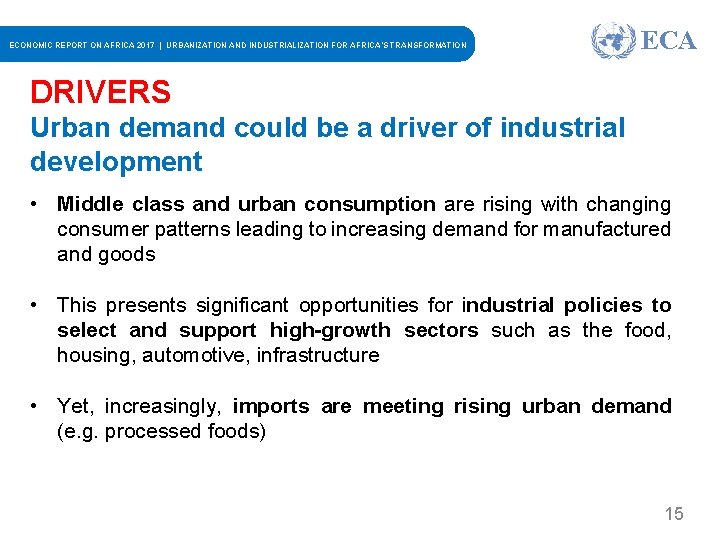 ECONOMIC REPORT ON AFRICA 2017 | URBANIZATION AND INDUSTRIALIZATION FOR AFRICA'S TRANSFORMATION

ECA

DRIVERS
Urban demand could be a driver of industrial development

• Middle class and urban consumption are rising with changing consumer patterns leading to increasing demand for manufactured and goods

• This presents significant opportunities for industrial policies to select and support high-growth sectors such as the food, housing, automotive, infrastructure

• Yet, increasingly, imports are meeting rising urban demand (e.g. processed foods)

15